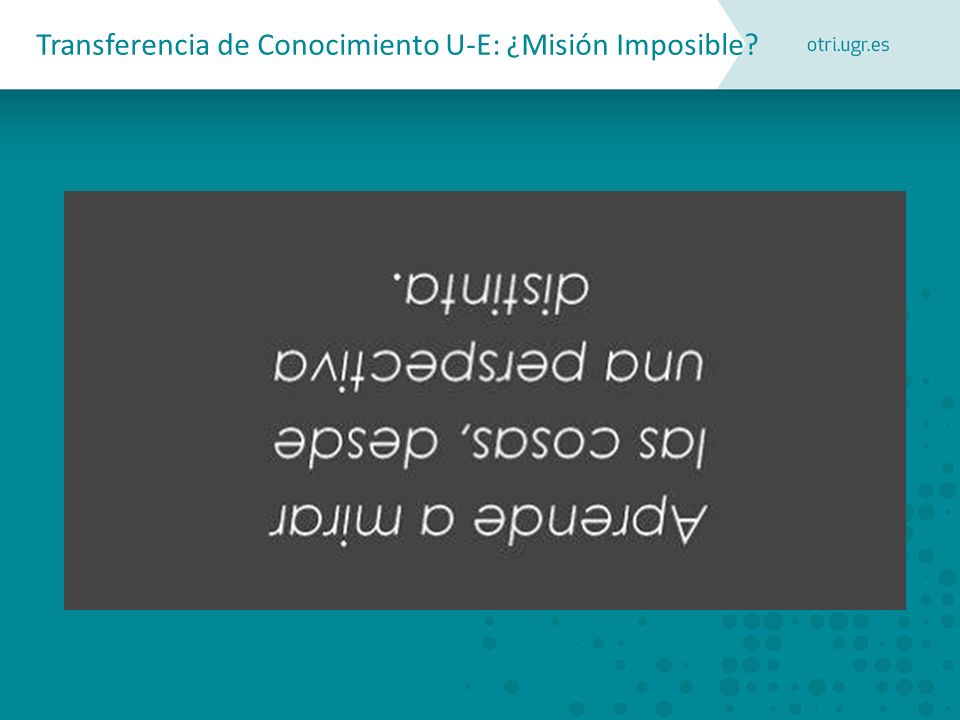 Transferencia de Conocimiento U-E: ¿Misión Imposible?

otri.ugr.es

Aprende a mirar las cosas, desde una perspectiva distinta.